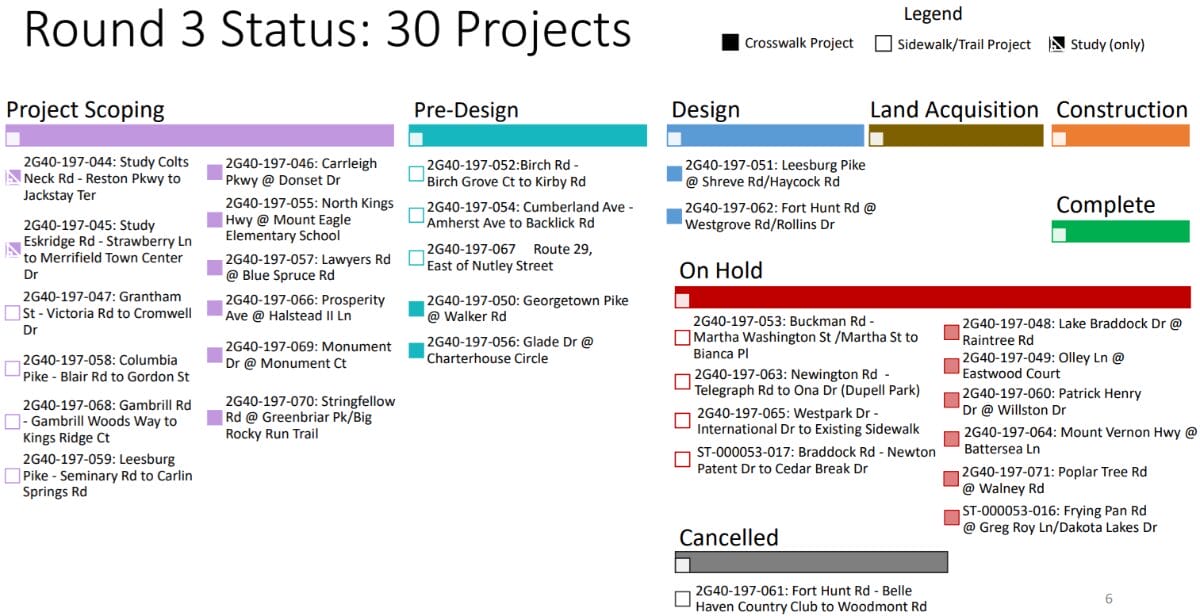 Round 3 Status: 30 Projects

Legend

Crosswalk Project
Sidewalk/Trail Project
Study (only)

Project Scoping

2G40-197-044: Study Colts Neck Rd - Reston Pkwy to Jackstay Ter

2G40-197-045: Study Eskridge Rd - Strawberry Ln to Merrifield Town Center Dr

2G40-197-047: Grantham St - Victoria Rd to Cromwell Dr

2G40-197-058: Columbia Pike - Blair Rd to Gordon St

2G40-197-068: Gambrill Rd - Gambrill Woods Way to Kings Ridge Ct

2G40-197-059: Leesburg Pike - Seminary Rd to Carlin Springs Rd

2G40-197-046: Carrleigh Pkwy @ Donset Dr

2G40-197-055: North Kings Hwy @ Mount Eagle Elementary School

2G40-197-057: Lawyers Rd @ Blue Spruce Rd

2G40-197-066: Prosperity Ave @ Halstead II Ln

2G40-197-069: Monument Dr @ Monument Ct

2G40-197-070: Stringfellow Rd @ Greenbriar Pk/Big Rocky Run Trail

Pre-Design

2G40-197-052:Birch Rd - Birch Grove Ct to Kirby Rd

2G40-197-054: Cumberland Ave - Amherst Ave to Backlick Rd

2G40-197-067 Route 29, East of Nutley Street

2G40-197-050: Georgetown Pike @ Walker Rd

2G40-197-056: Glade Dr @ Charterhouse Circle

Design

2G40-197-051: Leesburg Pike @ Shreve Rd/Haycock Rd

2G40-197-062: Fort Hunt Rd @ Westgrove Rd/Rollins Dr

Land Acquisition

Construction

Complete

On Hold

2G40-197-053: Buckman Rd - Martha Washington St /Martha St to Bianca Pl

2G40-197-063: Newington Rd - Telegraph Rd to Ona Dr (Dupell Park)

2G40-197-065: Westpark Dr - International Dr to Existing Sidewalk

ST-000053-017: Braddock Rd - Newton Patent Dr to Cedar Break Dr

2G40-197-048: Lake Braddock Dr @ Raintree Rd

2G40-197-049: Olley Ln @ Eastwood Court

2G40-197-060: Patrick Henry Dr @ Willston Dr

2G40-197-064: Mount Vernon Hwy @ Battersea Ln

2G40-197-071: Poplar Tree Rd @ Walney Rd

ST-000053-016: Frying Pan Rd @ Greg Roy Ln/Dakota Lakes Dr

Cancelled

2G40-197-061: Fort Hunt Rd - Belle Haven Country Club to Woodmont Rd

6